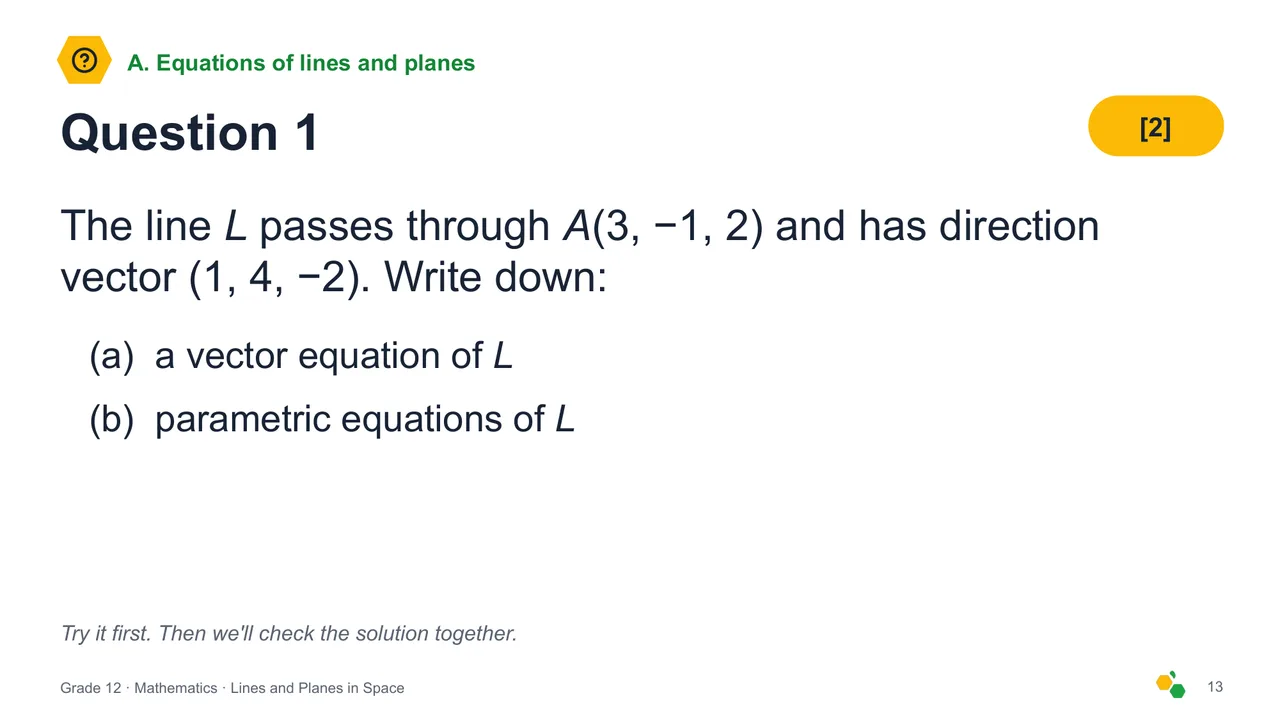 A. Equations of lines and planes

Question 1

[2]

The line $L$ passes through $A(3, -1, 2)$ and has direction vector $(1, 4, -2)$. Write down:

(a) a vector equation of $L$

(b) parametric equations of $L$

Try it first. Then we'll check the solution together.

Grade 12 · Mathematics · Lines and Planes in Space

13